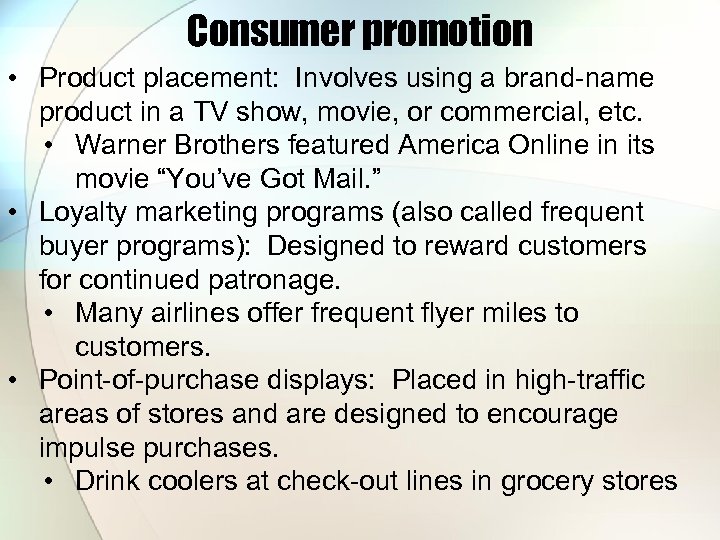 Consumer promotion

• Product placement: Involves using a brand-name product in a TV show, movie, or commercial, etc.
  • Warner Brothers featured America Online in its movie “You’ve Got Mail.”
• Loyalty marketing programs (also called frequent buyer programs): Designed to reward customers for continued patronage.
  • Many airlines offer frequent flyer miles to customers.
• Point-of-purchase displays: Placed in high-traffic areas of stores and are designed to encourage impulse purchases.
  • Drink coolers at check-out lines in grocery stores